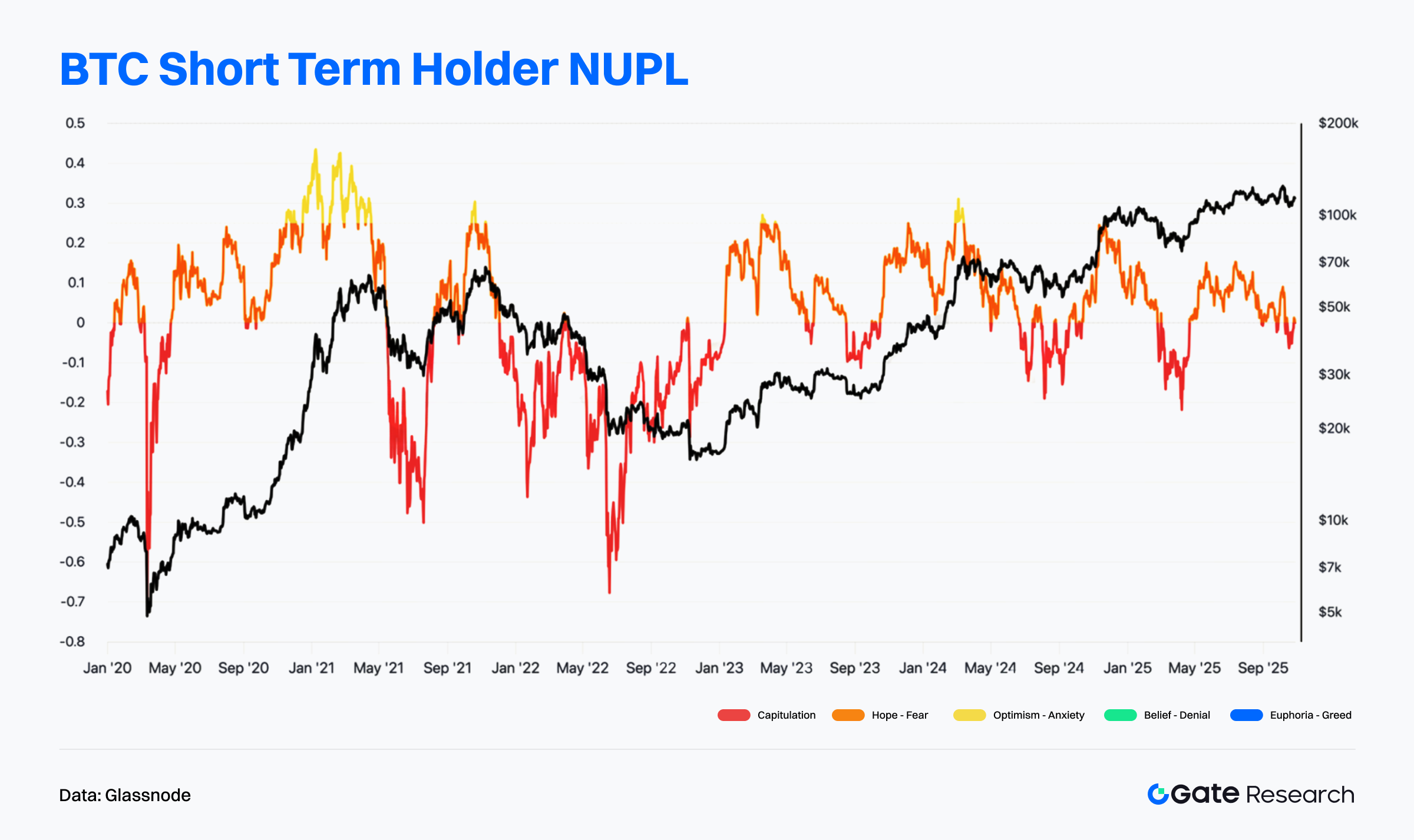 BTC Short Term Holder NUPL

0.5
0.4
0.3
0.2
0.1
0
-0.1
-0.2
-0.3
-0.4
-0.5
-0.6
-0.7
-0.8

$200k
$100k
$70k
$50k
$30k
$20k
$10k
$7k
$5k

Jan '20 May '20 Sep '20 Jan '21 May '21 Sep '21 Jan '22 May '22 Sep '22 Jan '23 May '23 Sep '23 Jan '24 May '24 Sep '24 Jan '25 May '25 Sep '25

Capitulation Hope - Fear Optimism - Anxiety Belief - Denial Euphoria - Greed

Data: Glassnode

Gate Research